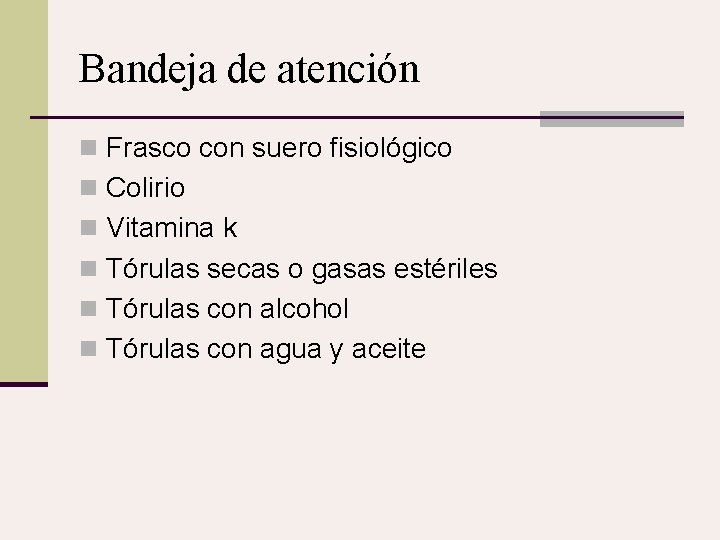 Bandeja de atención

Frasco con suero fisiológico
Colirio
Vitamina k
Tórulas secas o gasas estériles
Tórulas con alcohol
Tórulas con agua y aceite